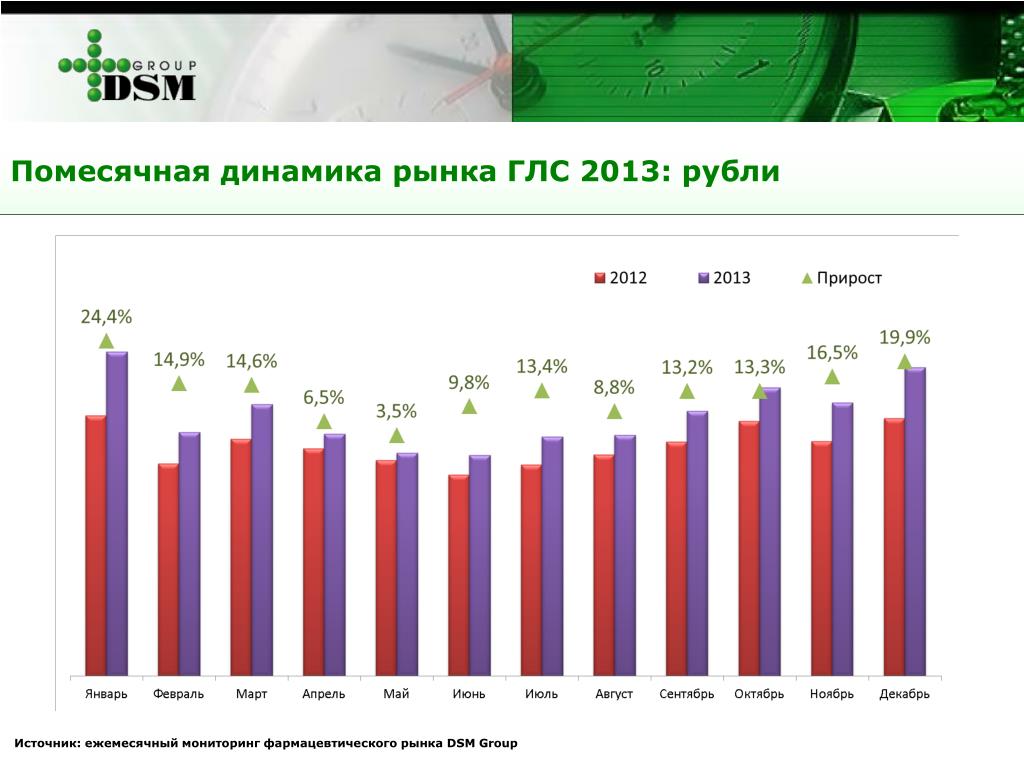 GROUP DSM

Помесячная динамика рынка ГЛС 2013: рубли

2012 2013 Прирост

24,4%
14,9%
14,6%
6,5%
3,5%
9,8%
13,4%
8,8%
13,2%
13,3%
16,5%
19,9%

Январь Февраль Март Апрель Май Июнь Июль Август Сентябрь Октябрь Ноябрь Декабрь

Источник: ежемесячный мониторинг фармацевтического рынка DSM Group